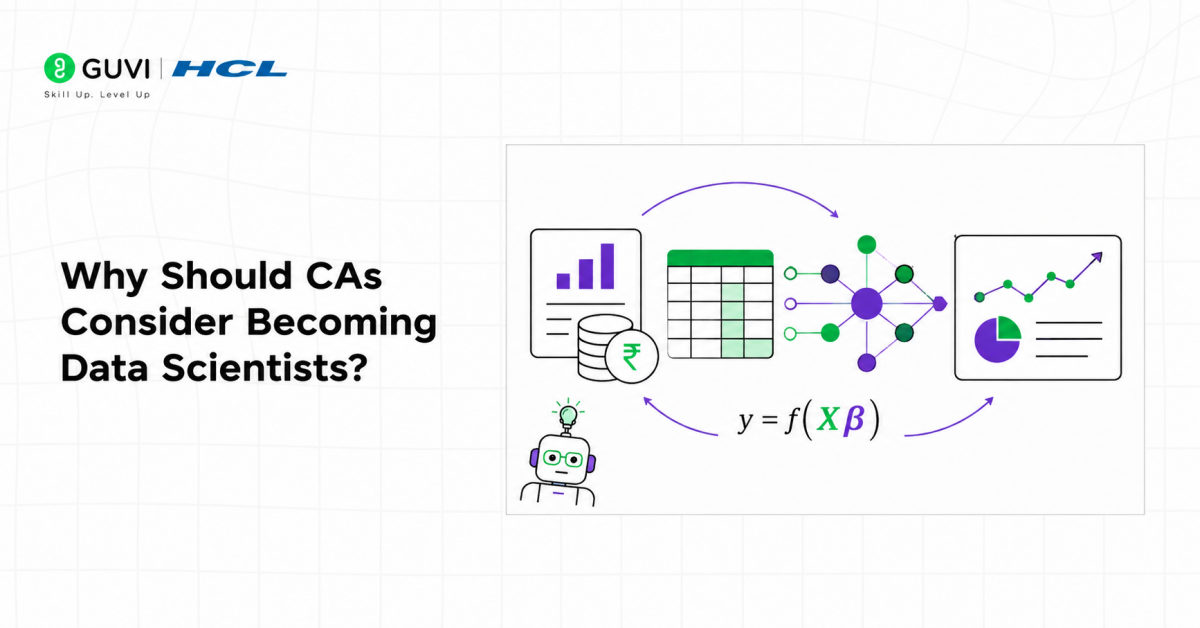 GUVI | HCL
Skill Up. Level Up

Why Should CAs Consider Becoming Data Scientists?

₹

$y = f(X\beta)$